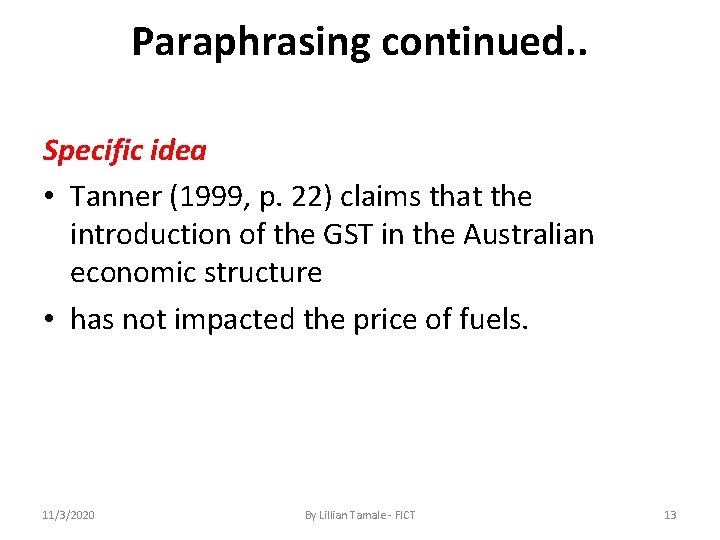 Paraphrasing continued..

Specific idea

• Tanner (1999, p. 22) claims that the introduction of the GST in the Australian economic structure

• has not impacted the price of fuels.

11/3/2020

By Lillian Tamale - FICT

13